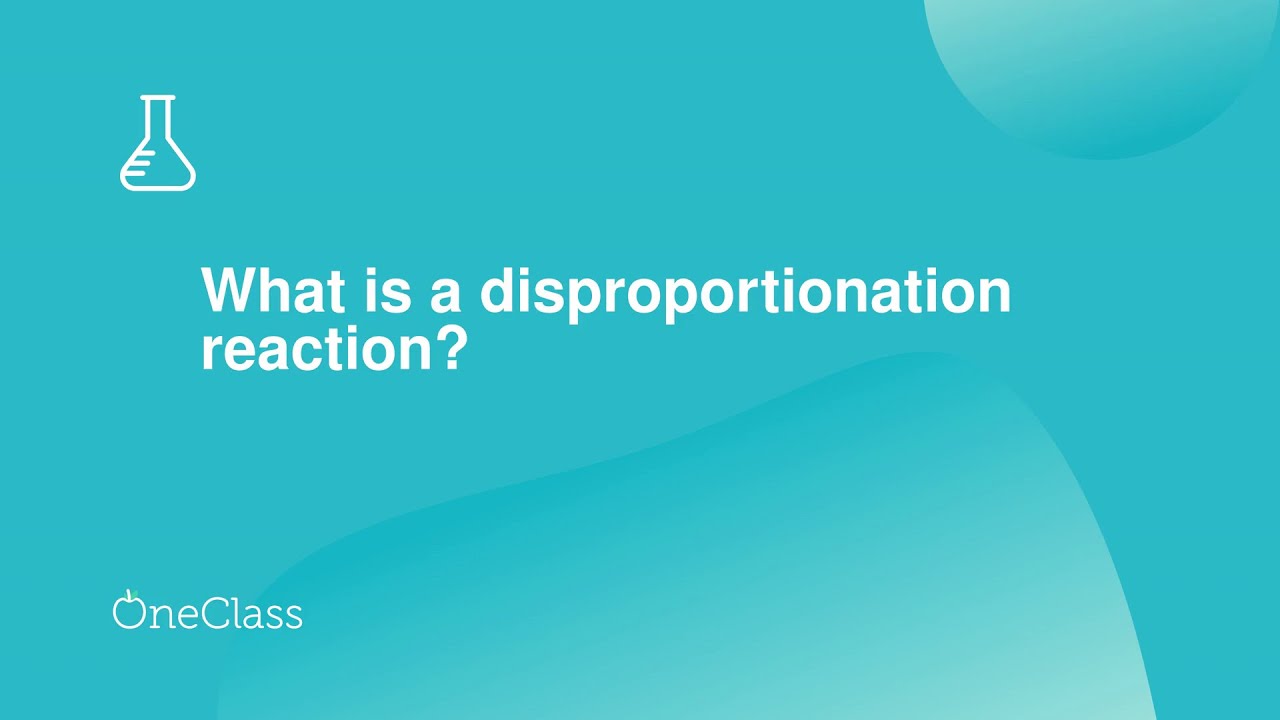 What is a disproportionation reaction?

OneClass